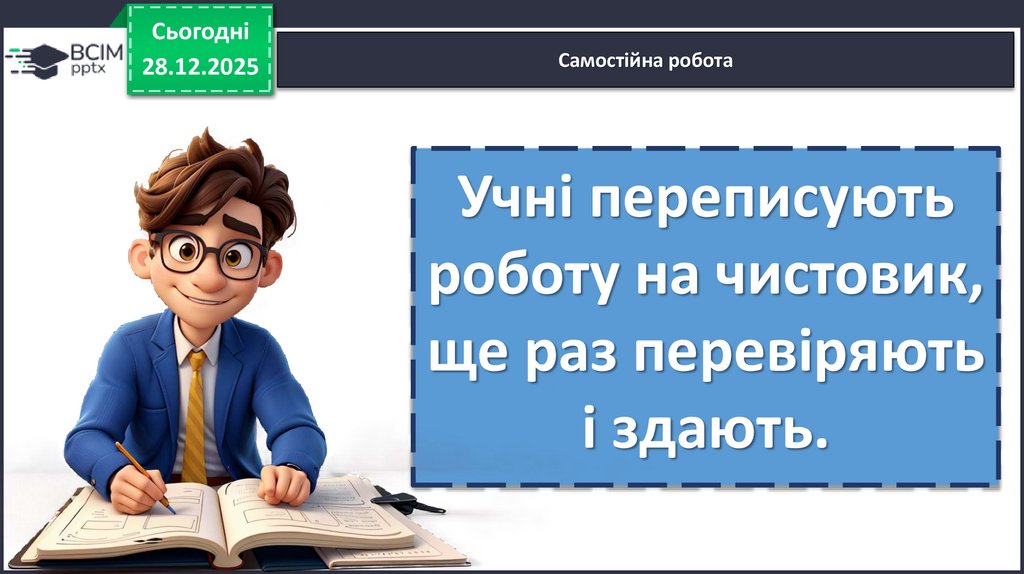 ВСІМ pptx

Сьогодні 28.12.2025

Самостійна робота

Учні переписують роботу на чистовик, ще раз перевіряють і здають.